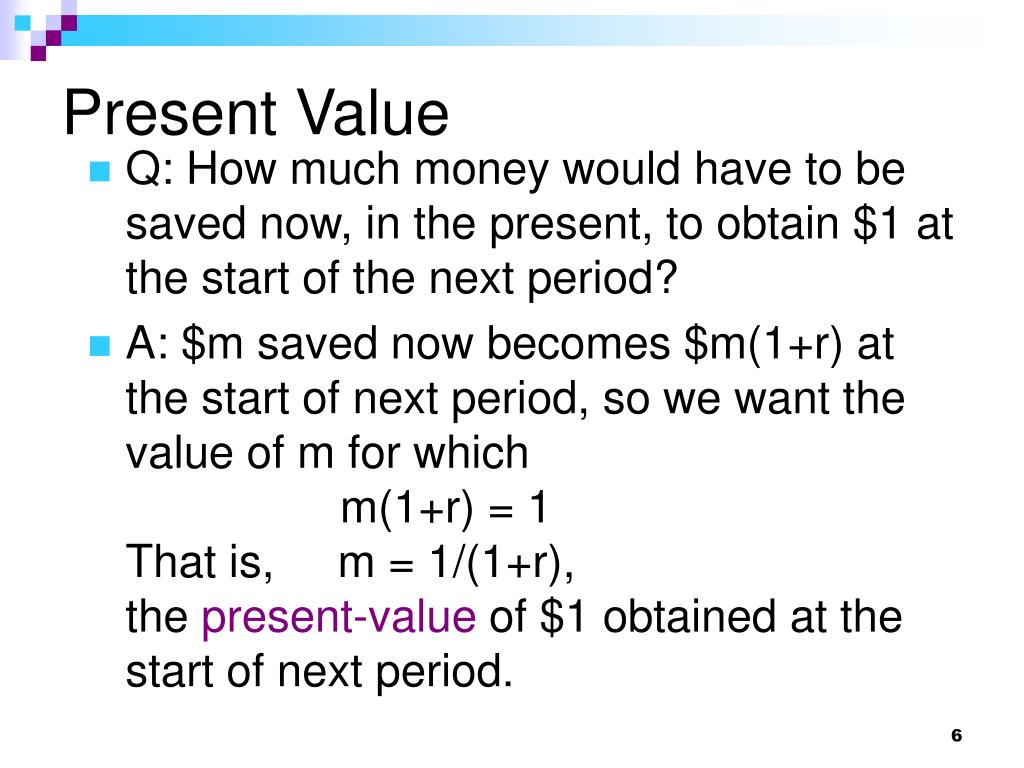 Present Value

Q: How much money would have to be saved now, in the present, to obtain \$1 at the start of the next period?

A: \$m saved now becomes \$m(1+r) at the start of next period, so we want the value of m for which

$m(1+r) = 1$

That is, $m = 1/(1+r)$,

the present-value of \$1 obtained at the start of next period.

6